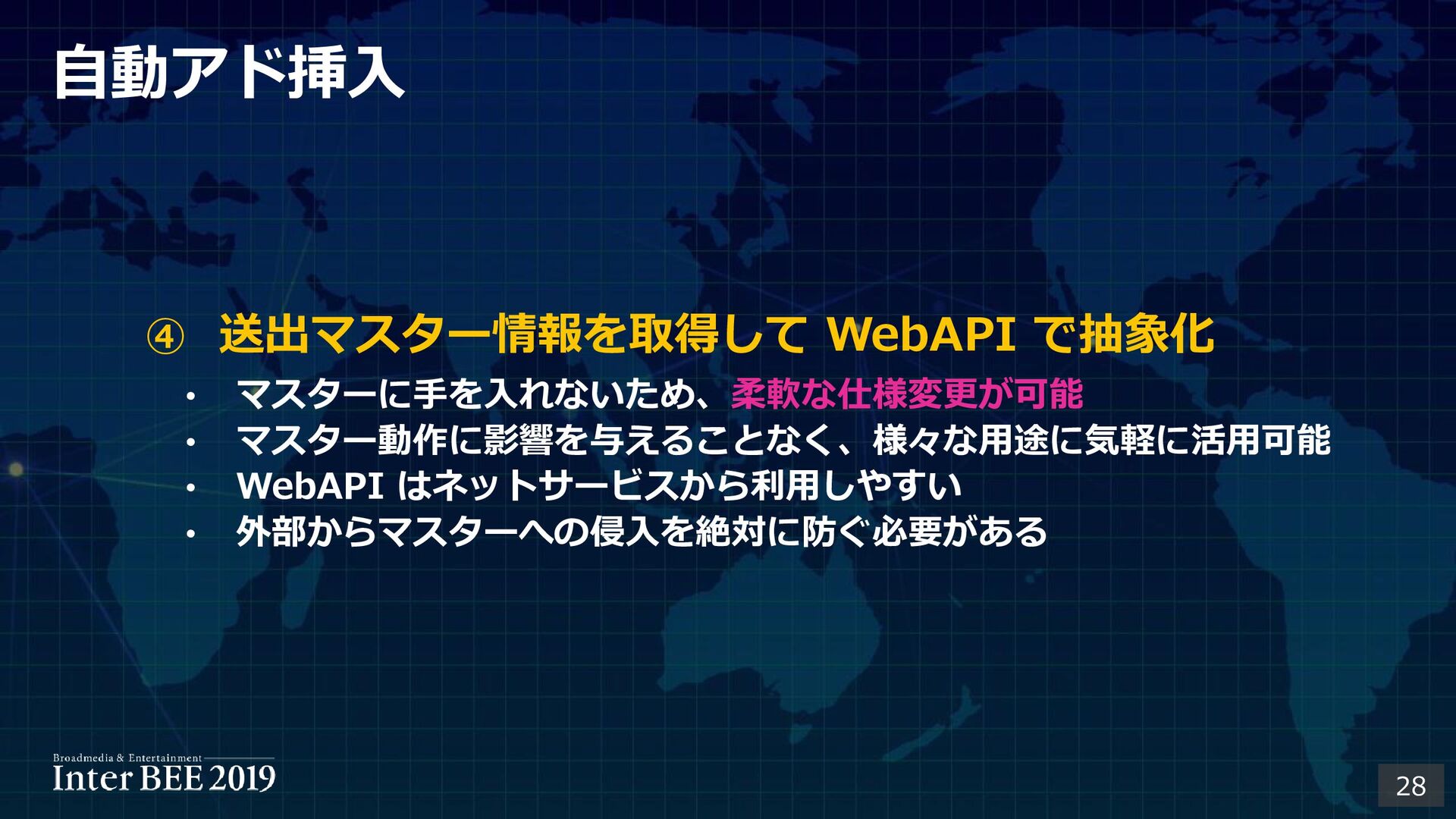 自動アド挿入

④ 送出マスター情報を取得して WebAPI で抽象化

• マスターに手を入れないため、柔軟な仕様変更が可能
• マスター動作に影響を与えることなく、様々な用途に気軽に活用可能
• WebAPI はネットサービスから利用しやすい
• 外部からマスターへの侵入を絶対に防ぐ必要がある

Broadmedia & Entertainment
Inter BEE 2019

28